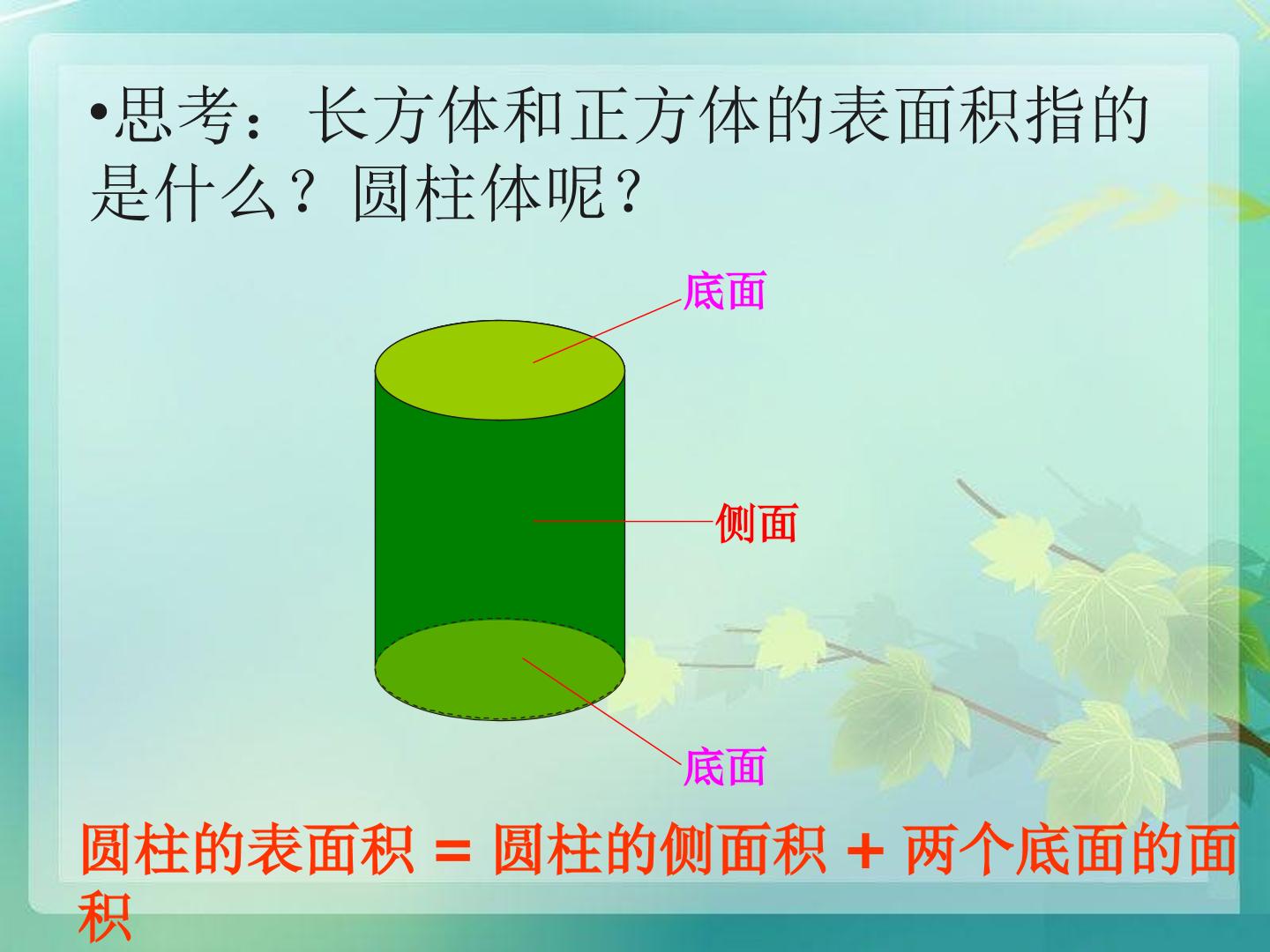 • 思考：长方体和正方体的表面积指的是什么？圆柱体呢？

底面

侧面

底面

圆柱的表面积 = 圆柱的侧面积 + 两个底面的面积